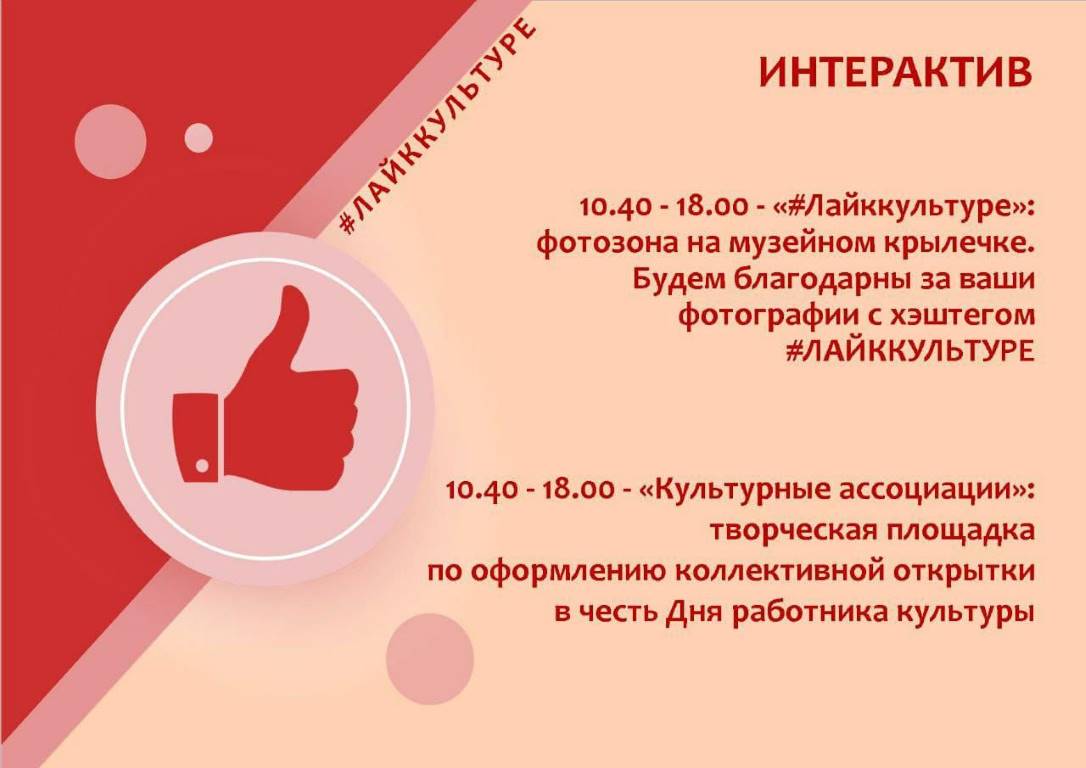 #ЛАЙККУЛЬТУРЕ

ИНТЕРАКТИВ

10.40 - 18.00 - «#Лайккультуре»: фотозона на музейном крылечке. Будем благодарны за ваши фотографии с хэштегом #ЛАЙККУЛЬТУРЕ

10.40 - 18.00 - «Культурные ассоциации»: творческая площадка по оформлению коллективной открытки в честь Дня работника культуры